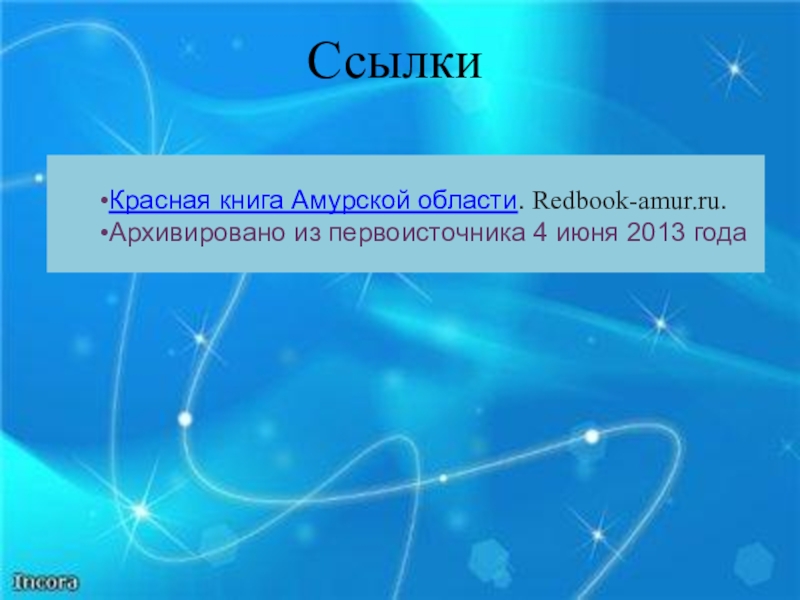 Ссылки

•Красная книга Амурской области. Redbook-amur.ru.
•Архивировано из первоисточника 4 июня 2013 года

Incora